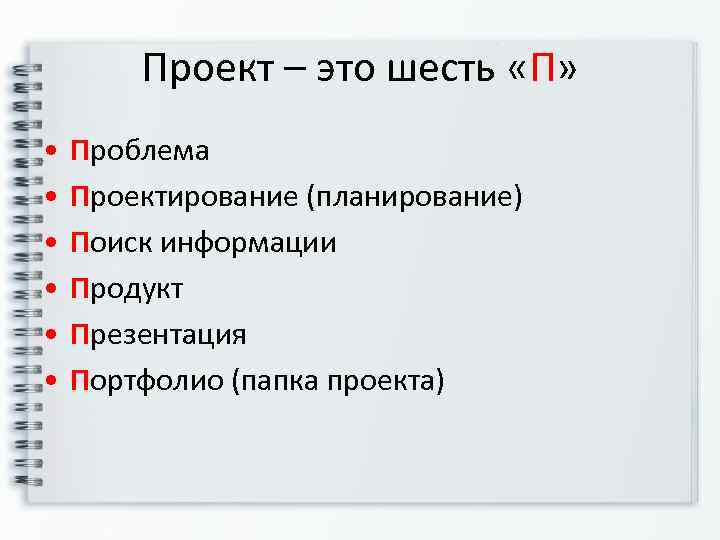 Проект – это шесть «П»

• Проблема
• Проектирование (планирование)
• Поиск информации
• Продукт
• Презентация
• Портфолио (папка проекта)